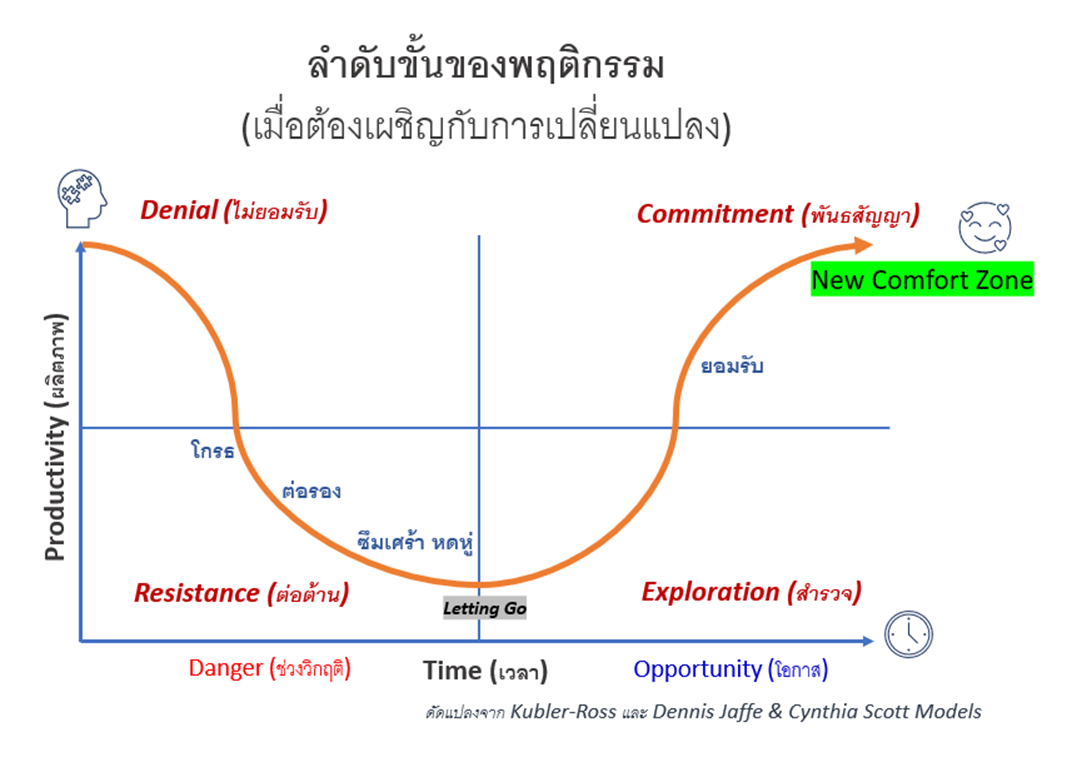 ลำดับขั้นของพฤติกรรม
(เมื่อต้องเผชิญกับการเปลี่ยนแปลง)

Denial (ไม่ยอมรับ)

Commitment (พันธสัญญา)

New Comfort Zone

Productivity (ผลิตภาพ)

ยอมรับ

โกรธ

ต่อรอง

ซึมเศร้า หดหู่

Resistance (ต่อต้าน)

Letting Go

Exploration (สำรวจ)

Danger (ช่วงวิกฤติ)

Time (เวลา)

Opportunity (โอกาส)

ดัดแปลงจาก Kubler-Ross และ Dennis Jaffe & Cynthia Scott Models